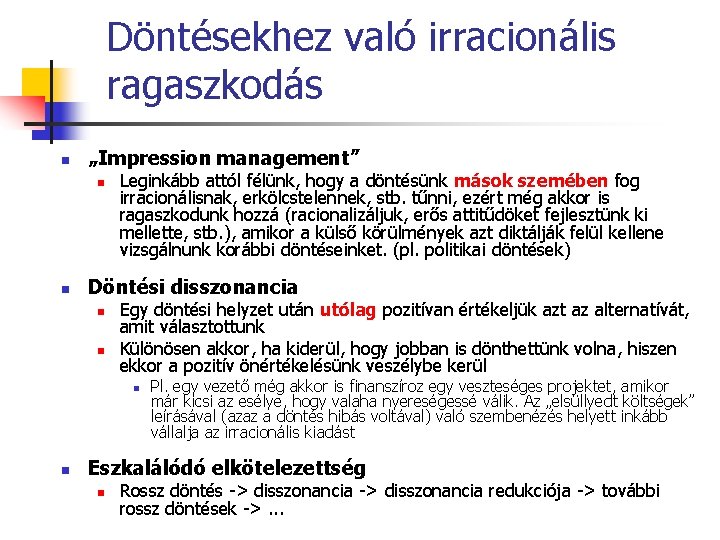 Döntésekhez való irracionális ragaszkodás

„Impression management”

Leginkább attól félünk, hogy a döntésünk mások szemében fog irracionálisnak, erkölcstelennek, stb. tűnni, ezért még akkor is ragaszkodunk hozzá (racionalizáljuk, erős attitűdöket fejlesztünk ki mellette, stb.), amikor a külső körülmények azt diktálják felül kellene vizsgálnunk korábbi döntéseinket. (pl. politikai döntések)

Döntési disszonancia

Egy döntési helyzet után utólag pozitívan értékeljük azt az alternatívát, amit választottunk

Különösen akkor, ha kiderül, hogy jobban is dönthettünk volna, hiszen ekkor a pozitív önértékelésünk veszélybe kerül

Pl. egy vezető még akkor is finanszíroz egy veszteséges projektet, amikor már kicsi az esélye, hogy valaha nyereségessé válik. Az „elsüllyedt költségek” leírásával (azaz a döntés hibás voltával) való szembenézés helyett inkább vállalja az irracionális kiadást

Eszkalálódó elkötelezettség

Rossz döntés -> disszonancia -> disszonancia redukciója -> további rossz döntések -> ...